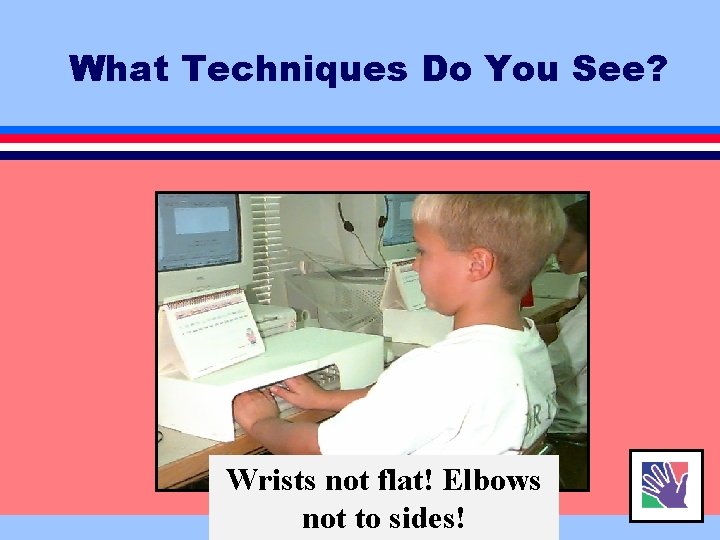 What Techniques Do You See?

Wrists not flat! Elbows not to sides!